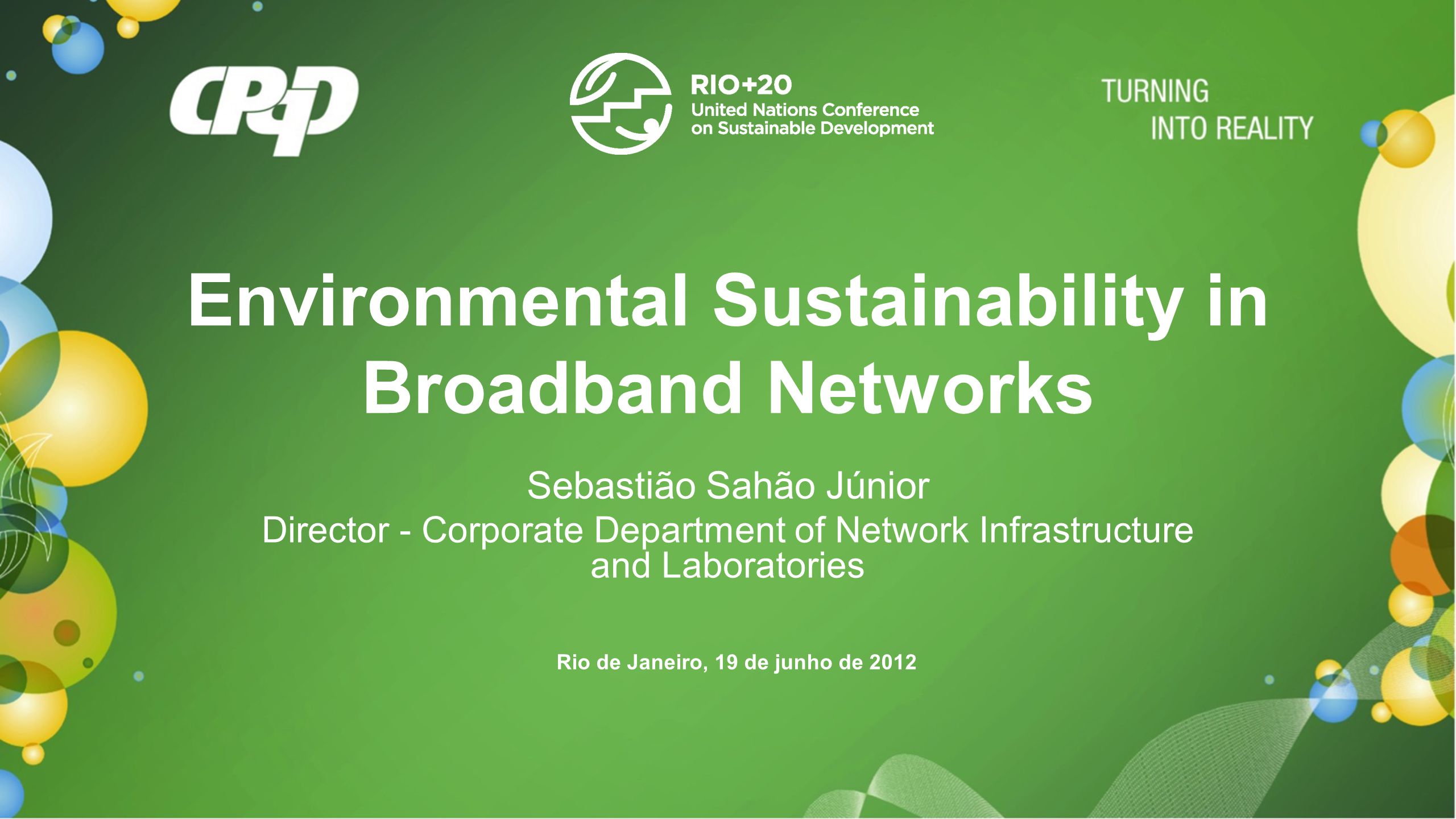 CPqD

RIO+20
United Nations Conference on Sustainable Development

TURNING INTO REALITY

Environmental Sustainability in Broadband Networks

Sebastião Sahão Júnior
Director - Corporate Department of Network Infrastructure and Laboratories

Rio de Janeiro, 19 de junho de 2012